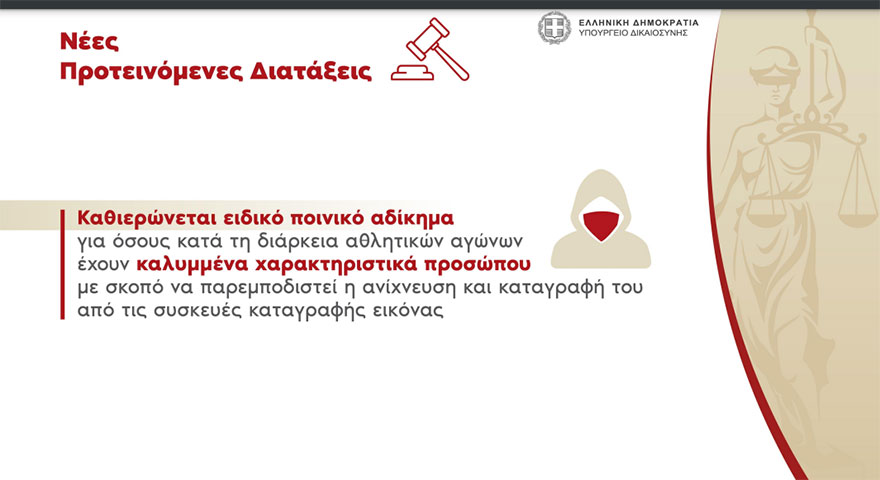 Νέες
Προτεινόμενες Διατάξεις

ΕΛΛΗΝΙΚΗ ΔΗΜΟΚΡΑΤΙΑ
ΥΠΟΥΡΓΕΙΟ ΔΙΚΑΙΟΣΥΝΗΣ

Καθιερώνεται ειδικό ποινικό αδίκημα για όσους κατά τη διάρκεια αθλητικών αγώνων έχουν καλυμμένα χαρακτηριστικά προσώπου με σκοπό να παρεμποδιστεί η ανίχνευση και καταγραφή του από τις συσκευές καταγραφής εικόνας